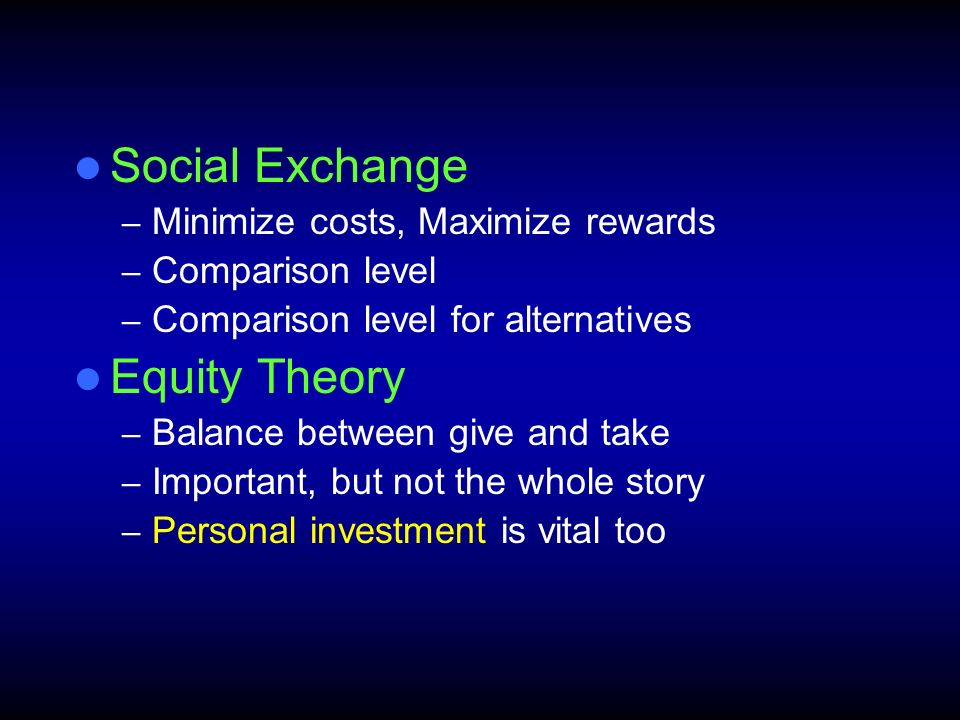 ● Social Exchange

– Minimize costs, Maximize rewards
– Comparison level
– Comparison level for alternatives

● Equity Theory

– Balance between give and take
– Important, but not the whole story
– Personal investment is vital too